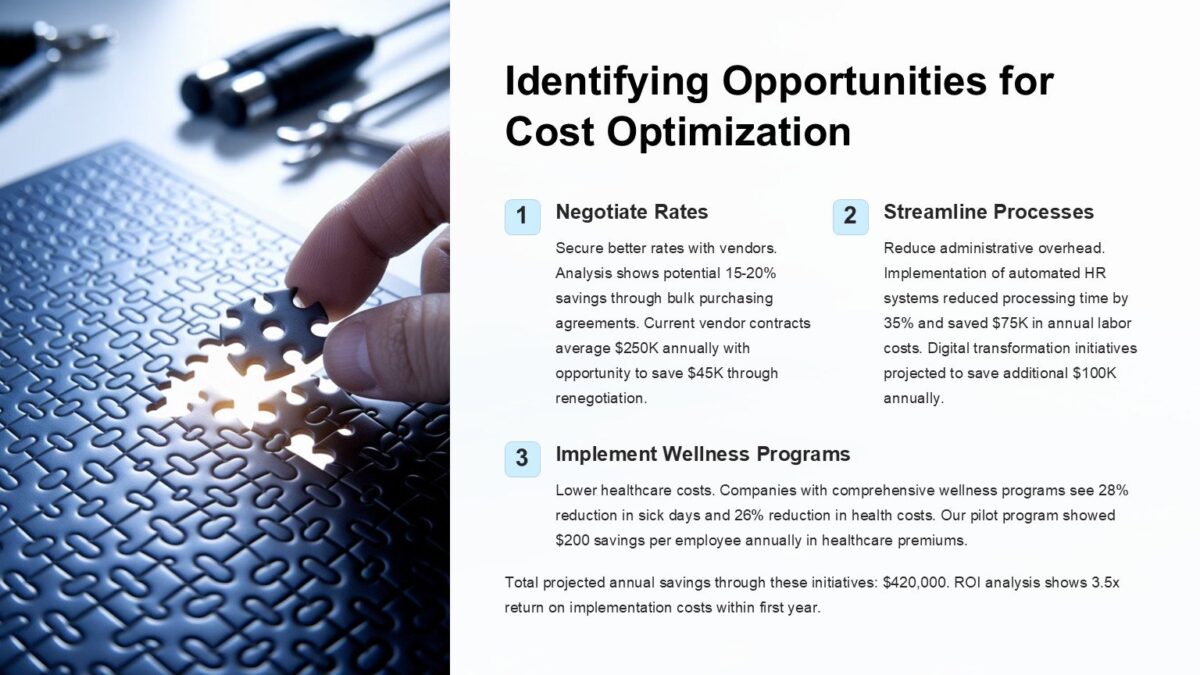 Identifying Opportunities for Cost Optimization

1

Negotiate Rates

Secure better rates with vendors. Analysis shows potential 15-20% savings through bulk purchasing agreements. Current vendor contracts average $250K annually with opportunity to save $45K through renegotiation.

2

Streamline Processes

Reduce administrative overhead. Implementation of automated HR systems reduced processing time by 35% and saved $75K in annual labor costs. Digital transformation initiatives projected to save additional $100K annually.

3

Implement Wellness Programs

Lower healthcare costs. Companies with comprehensive wellness programs see 28% reduction in sick days and 26% reduction in health costs. Our pilot program showed $200 savings per employee annually in healthcare premiums.

Total projected annual savings through these initiatives: $420,000. ROI analysis shows 3.5x return on implementation costs within first year.